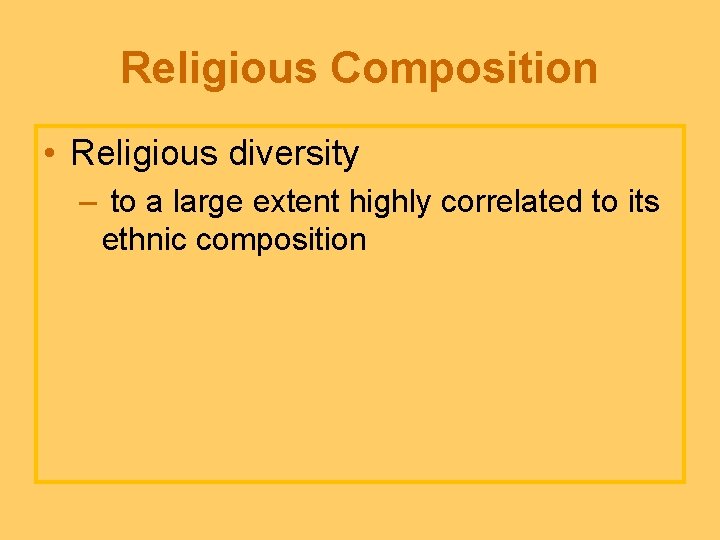 Religious Composition

• Religious diversity

– to a large extent highly correlated to its ethnic composition